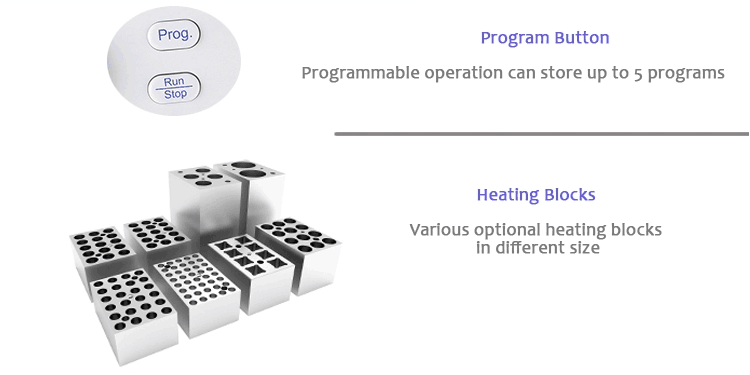 Prog.

Run
Stop

Program Button

Programmable operation can store up to 5 programs

Heating Blocks

Various optional heating blocks in different size